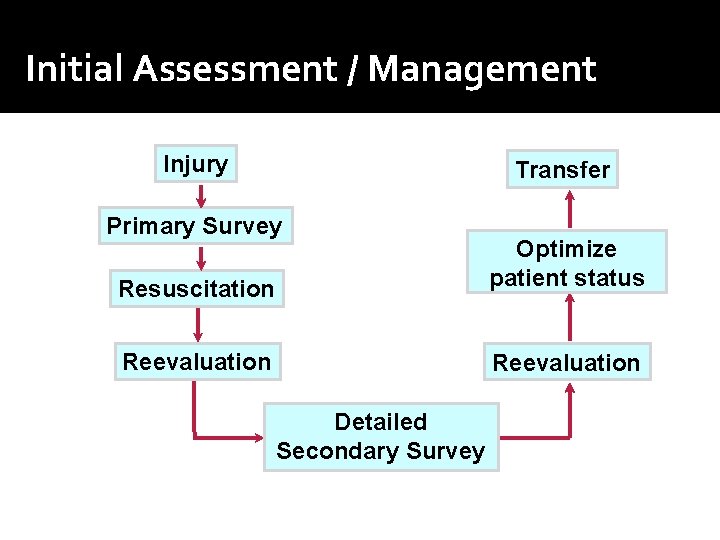 Initial Assessment / Management

Injury

Primary Survey

Resuscitation

Reevaluation

Detailed Secondary Survey

Reevaluation

Optimize patient status

Transfer